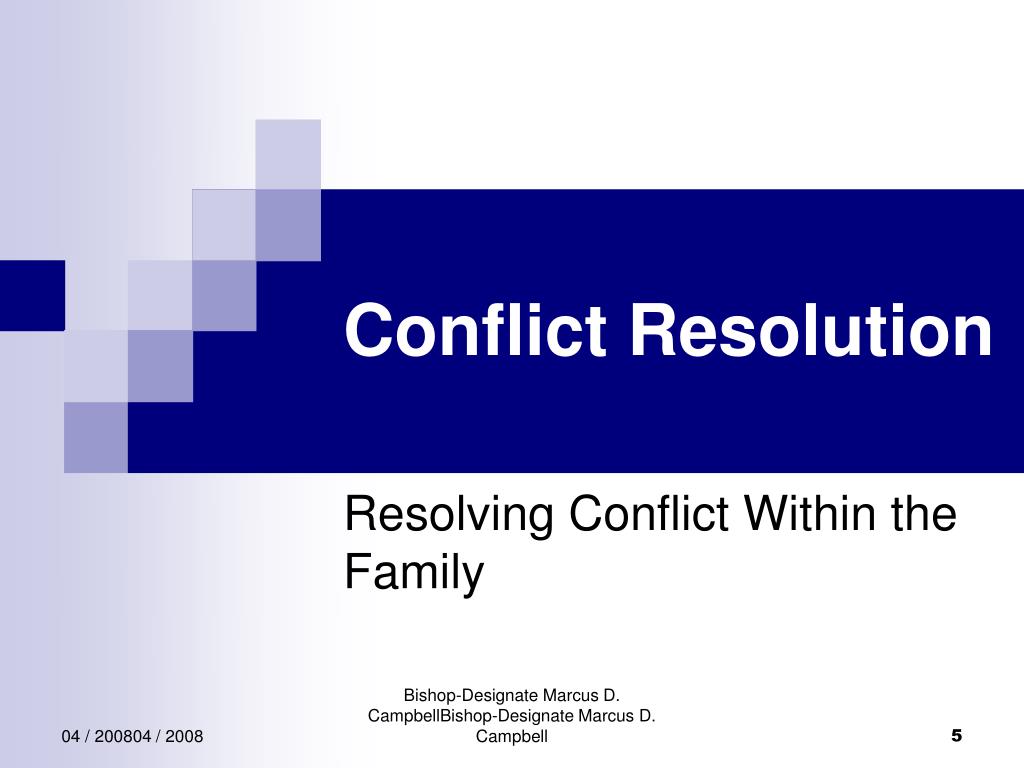 Conflict Resolution

Resolving Conflict Within the Family

04 / 200804 / 2008

Bishop-Designate Marcus D. CampbellBishop-Designate Marcus D. Campbell

5